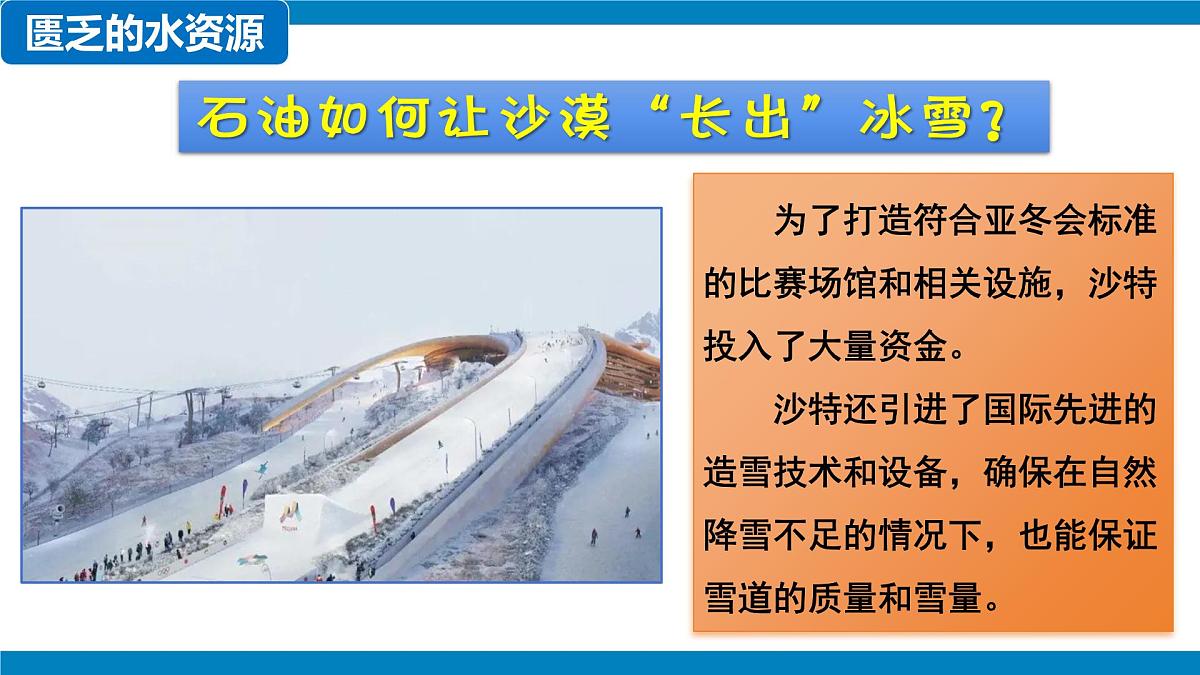 匮乏的水资源

石油如何让沙漠“长出”冰雪？

为了打造符合亚冬会标准的比赛场馆和相关设施，沙特投入了大量资金。

沙特还引进了国际先进的造雪技术和设备，确保在自然降雪不足的情况下，也能保证雪道的质量和雪量。